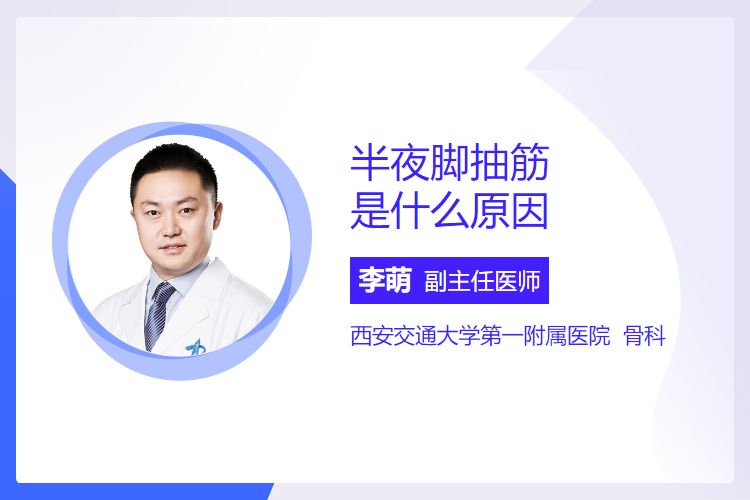 半夜脚抽筋
是什么原因

李萌 副主任医师

西安交通大学第一附属医院 骨科